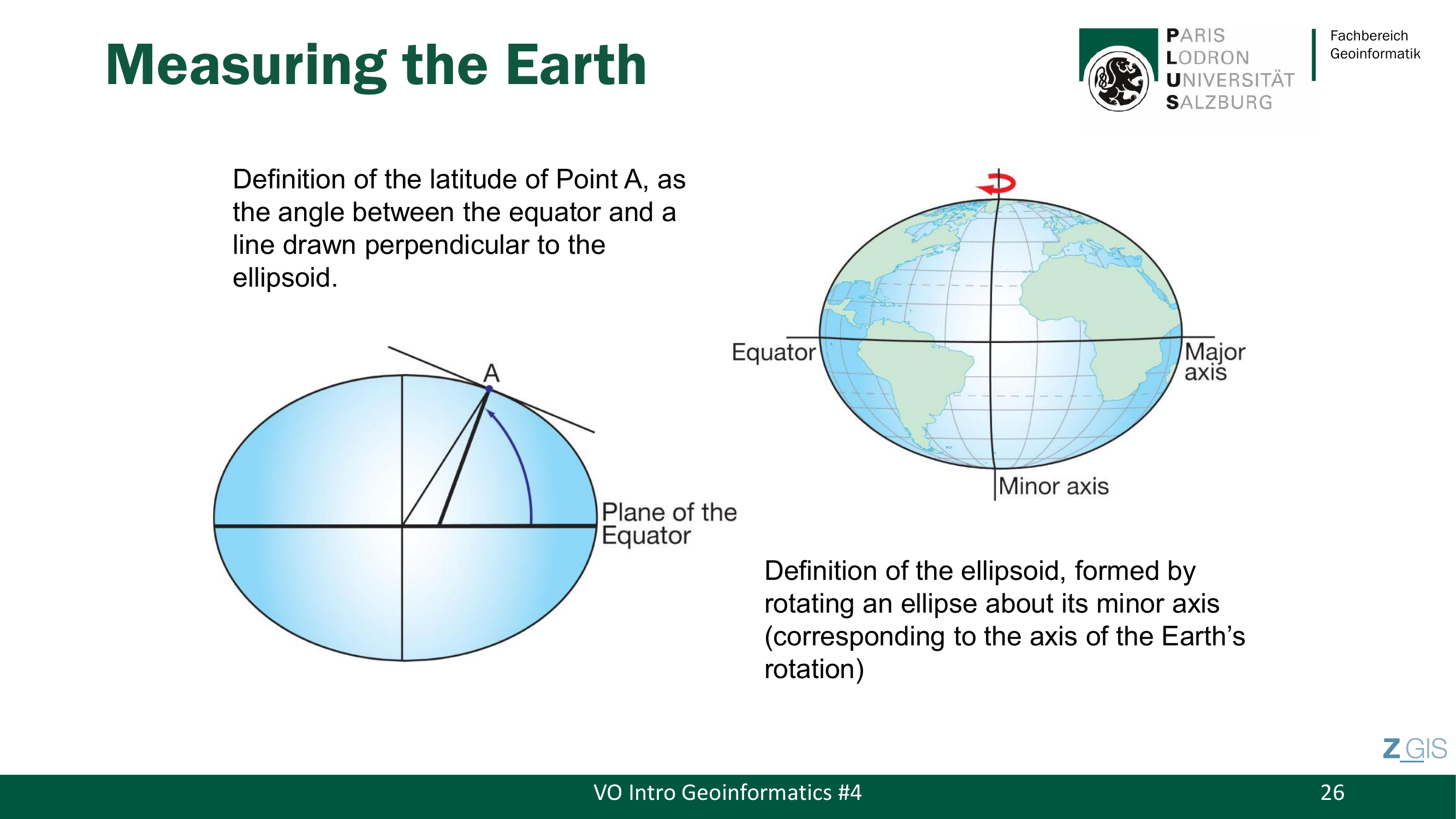 Measuring the Earth

PARIS
LODRON
UNIVERSITÄT
SALZBURG

Fachbereich
Geoinformatik

Definition of the latitude of Point A, as the angle between the equator and a line drawn perpendicular to the ellipsoid.

A

Plane of the Equator

Equator

Major axis

Minor axis

Definition of the ellipsoid, formed by rotating an ellipse about its minor axis (corresponding to the axis of the Earth's rotation)

Z_GIS

VO Intro Geoinformatics #4

26